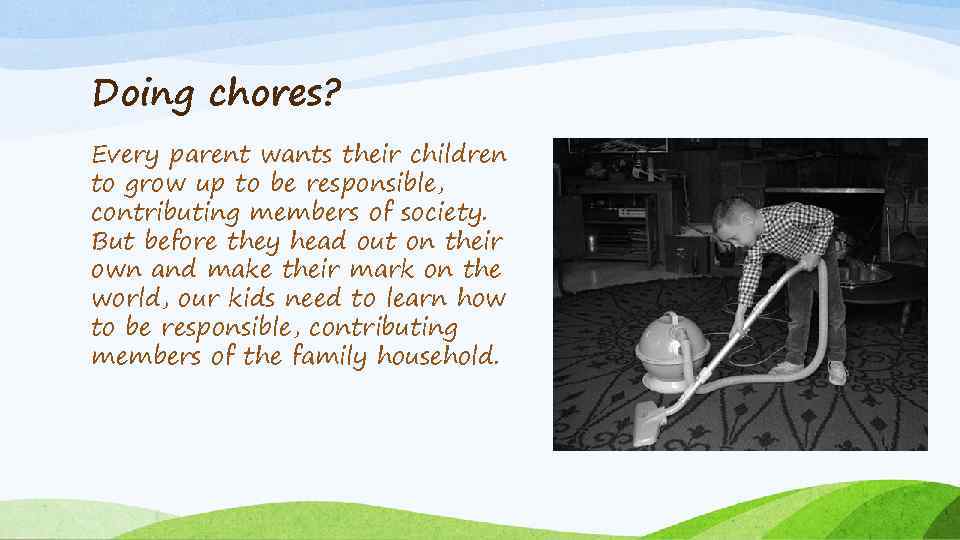 Doing chores?

Every parent wants their children to grow up to be responsible, contributing members of society. But before they head out on their own and make their mark on the world, our kids need to learn how to be responsible, contributing members of the family household.